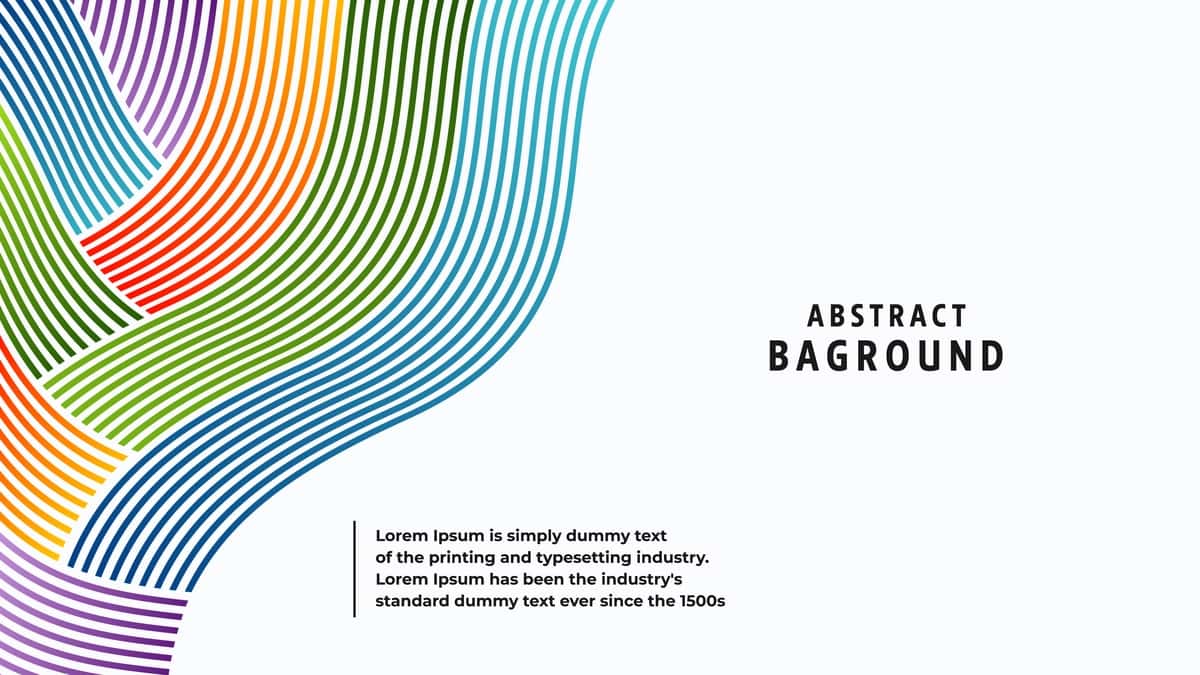 ABSTRACT
BAGROUND

Lorem Ipsum is simply dummy text of the printing and typesetting industry. Lorem Ipsum has been the industry's standard dummy text ever since the 1500s